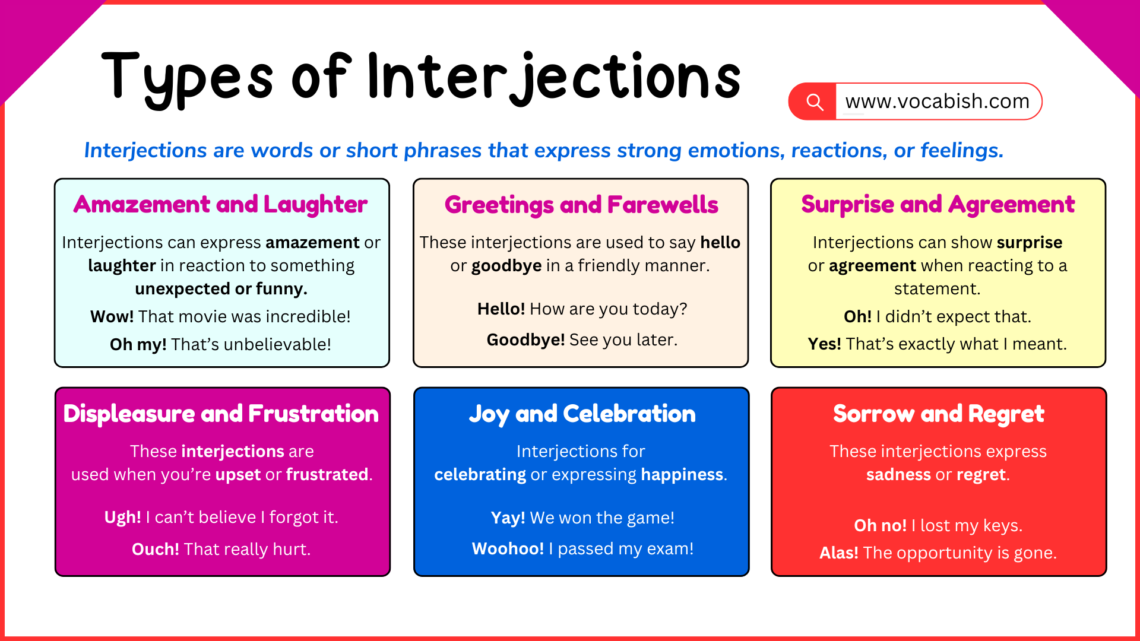 Types of Interjections

www.vocabish.com

Interjections are words or short phrases that express strong emotions, reactions, or feelings.

Amazement and Laughter

Interjections can express amazement or laughter in reaction to something unexpected or funny.

Wow! That movie was incredible!

Oh my! That's unbelievable!

Greetings and Farewells

These interjections are used to say hello or goodbye in a friendly manner.

Hello! How are you today?

Goodbye! See you later.

Surprise and Agreement

Interjections can show surprise or agreement when reacting to a statement.

Oh! I didn't expect that.

Yes! That's exactly what I meant.

Displeasure and Frustration

These interjections are used when you're upset or frustrated.

Ugh! I can't believe I forgot it.

Ouch! That really hurt.

Joy and Celebration

Interjections for celebrating or expressing happiness.

Yay! We won the game!

Woohoo! I passed my exam!

Sorrow and Regret

These interjections express sadness or regret.

Oh no! I lost my keys.

Alas! The opportunity is gone.